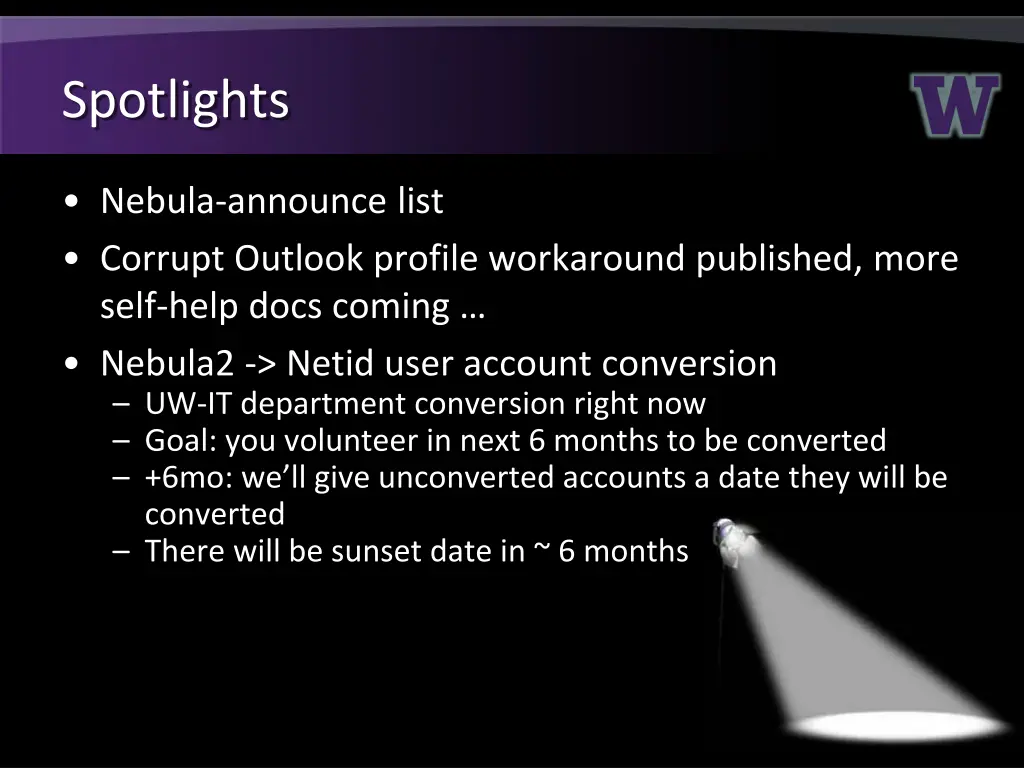 Spotlights

W

• Nebula-announce list
• Corrupt Outlook profile workaround published, more self-help docs coming …
• Nebula2 -> Netid user account conversion
– UW-IT department conversion right now
– Goal: you volunteer in next 6 months to be converted
– +6mo: we'll give unconverted accounts a date they will be converted
– There will be sunset date in ~ 6 months